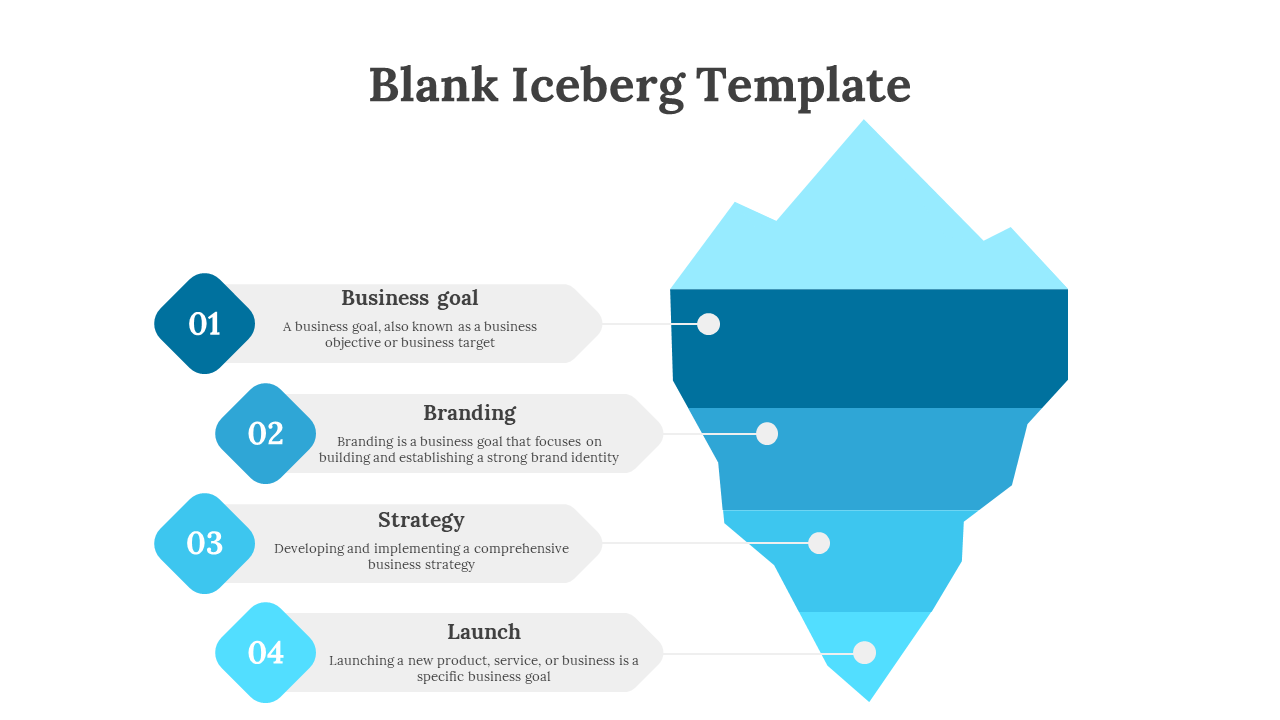 Blank Iceberg Template

01

Business goal

A business goal, also known as a business objective or business target

02

Branding

Branding is a business goal that focuses on building and establishing a strong brand identity

03

Strategy

Developing and implementing a comprehensive business strategy

04

Launch

Launching a new product, service, or business is a specific business goal